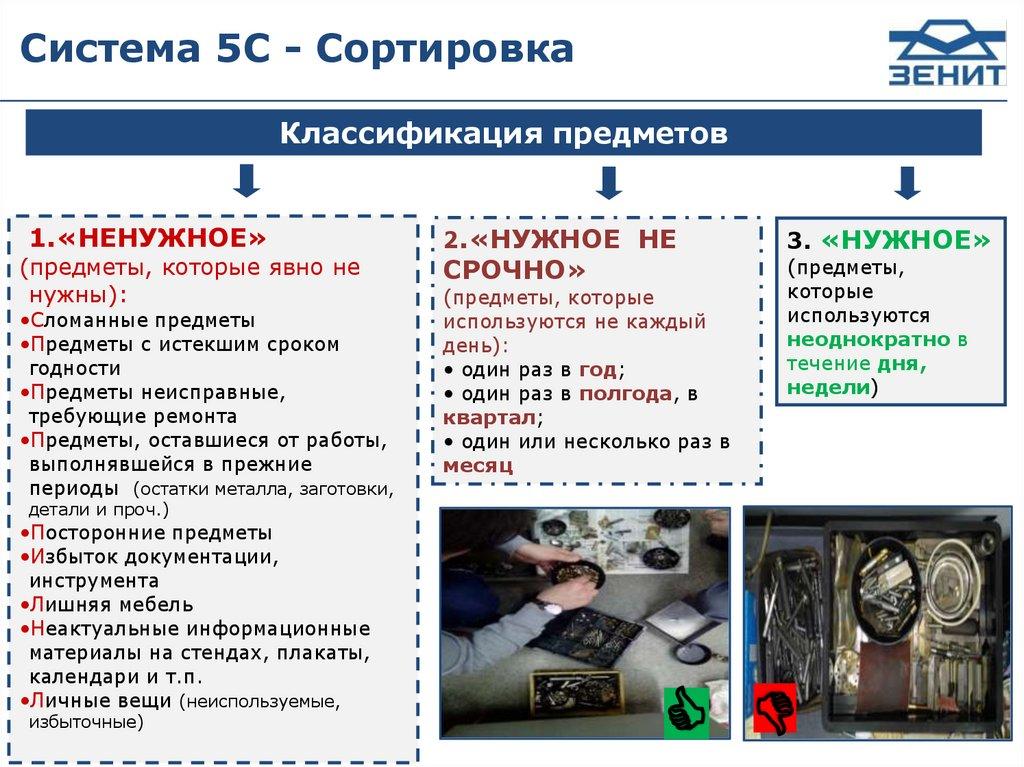 Система 5С - Сортировка

ЗЕНИТ

Классификация предметов

1.«НЕНУЖНОЕ»
(предметы, которые явно не нужны):
•Сломанные предметы
•Предметы с истекшим сроком годности
•Предметы неисправные, требующие ремонта
•Предметы, оставшиеся от работы, выполнявшейся в прежние периоды (остатки металла, заготовки, детали и проч.)
•Посторонние предметы
•Избыток документации, инструмента
•Лишняя мебель
•Неактуальные информационные материалы на стендах, плакаты, календари и т.п.
•Личные вещи (неиспользуемые, избыточные)

2.«НУЖНОЕ НЕ СРОЧНО»
(предметы, которые используются не каждый день):
• один раз в год;
• один раз в полгода, в квартал;
• один или несколько раз в месяц

3. «НУЖНОЕ»
(предметы, которые используются неоднократно в течение дня, недели)